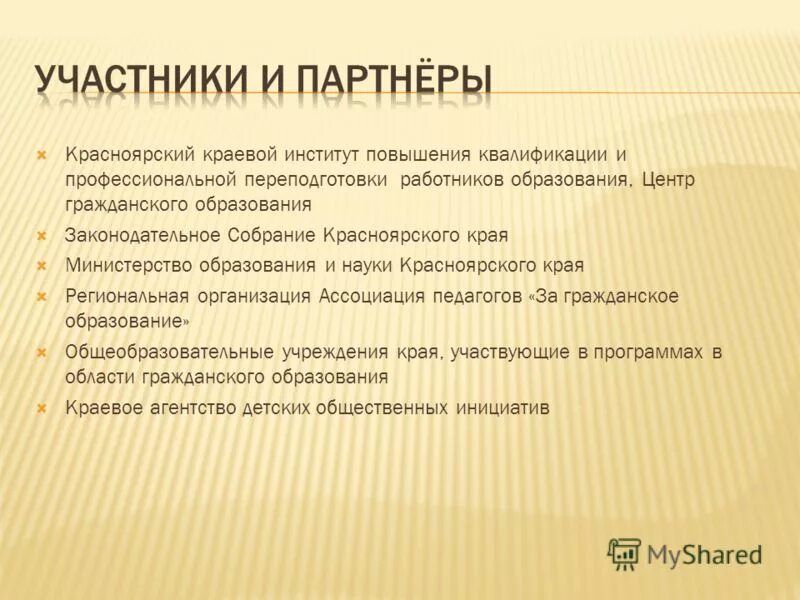 УЧАСТНИКИ И ПАРТНЁРЫ

Красноярский краевой институт повышения квалификации и профессиональной переподготовки работников образования, Центр гражданского образования

Законодательное Собрание Красноярского края

Министерство образования и науки Красноярского края

Региональная организация Ассоциация педагогов «За гражданское образование»

Общеобразовательные учреждения края, участвующие в программах в области гражданского образования

Краевое агентство детских общественных инициатив

MyShared